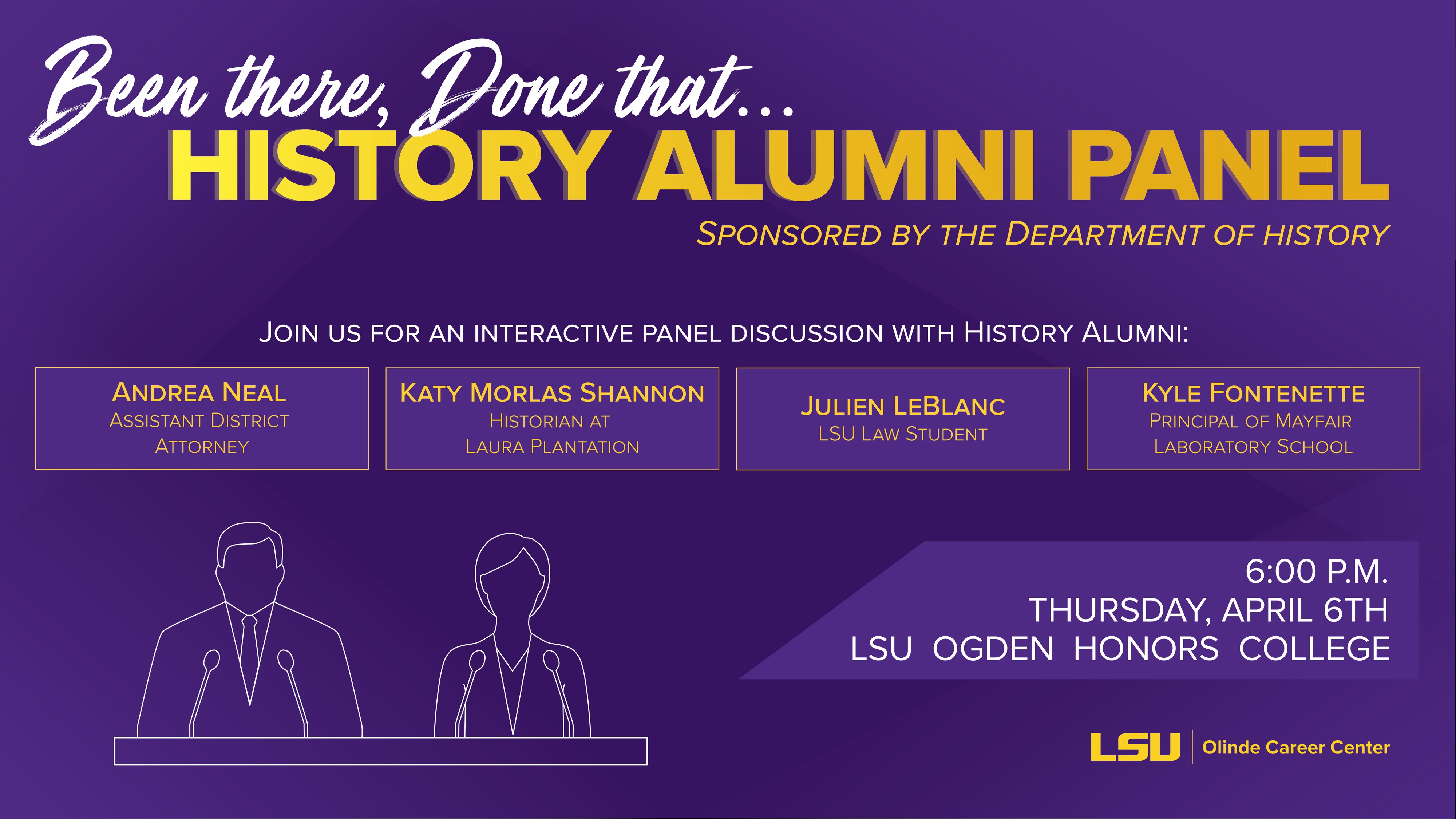 Been there, Done that...
HISTORY ALUMNI PANEL
SPONSORED BY THE DEPARTMENT OF HISTORY

JOIN US FOR AN INTERACTIVE PANEL DISCUSSION WITH HISTORY ALUMNI:

ANDREA NEAL
ASSISTANT DISTRICT ATTORNEY

KATY MORLAS SHANNON
HISTORIAN AT LAURA PLANTATION

JULIEN LEBLANC
LSU LAW STUDENT

KYLE FONTENETTE
PRINCIPAL OF MAYFAIR LABORATORY SCHOOL

6:00 P.M.
THURSDAY, APRIL 6TH
LSU OGDEN HONORS COLLEGE

LSU | Olinde Career Center